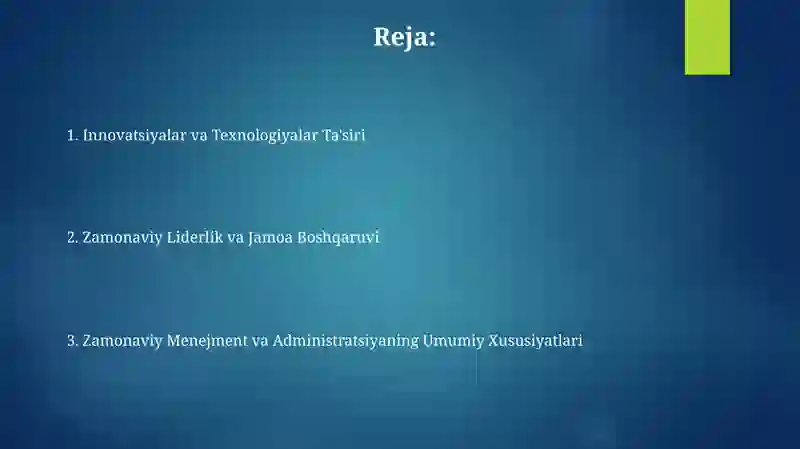 Reja:

1. Innovatsiyalar va Texnologiyalar Ta'siri

2. Zamonaviy Liderlik va Jamoa Boshqaruvi

3. Zamonaviy Menejment va Administratsiyaning Umumiy Xususiyatlari